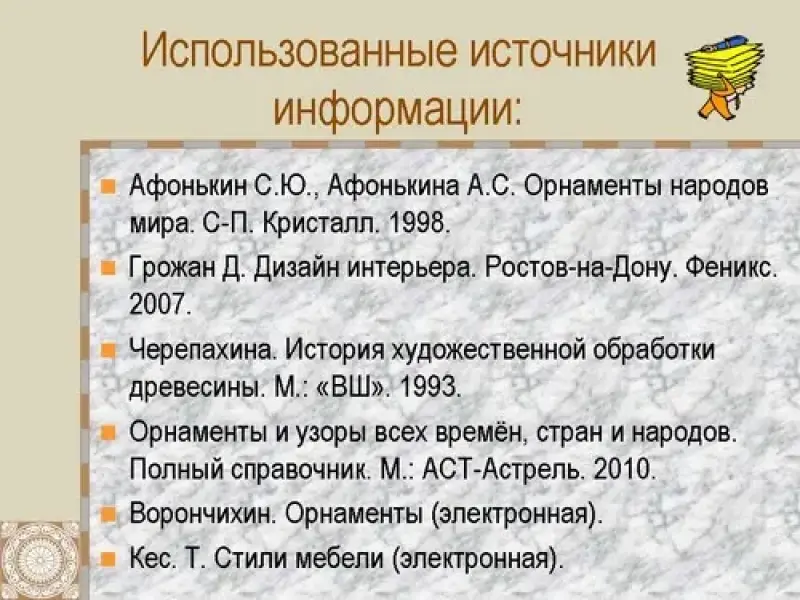 Использованные источники информации:

Афонькин С.Ю., Афонькина А.С. Орнаменты народов мира. С-П. Кристалл. 1998.

Грожан Д. Дизайн интерьера. Ростов-на-Дону. Феникс. 2007.

Черепахина. История художественной обработки древесины. М.: «ВШ». 1993.

Орнаменты и узоры всех времён, стран и народов. Полный справочник. М.: АСТ-Астрель. 2010.

Ворончихин. Орнаменты (электронная).

Кес. Т. Стили мебели (электронная).